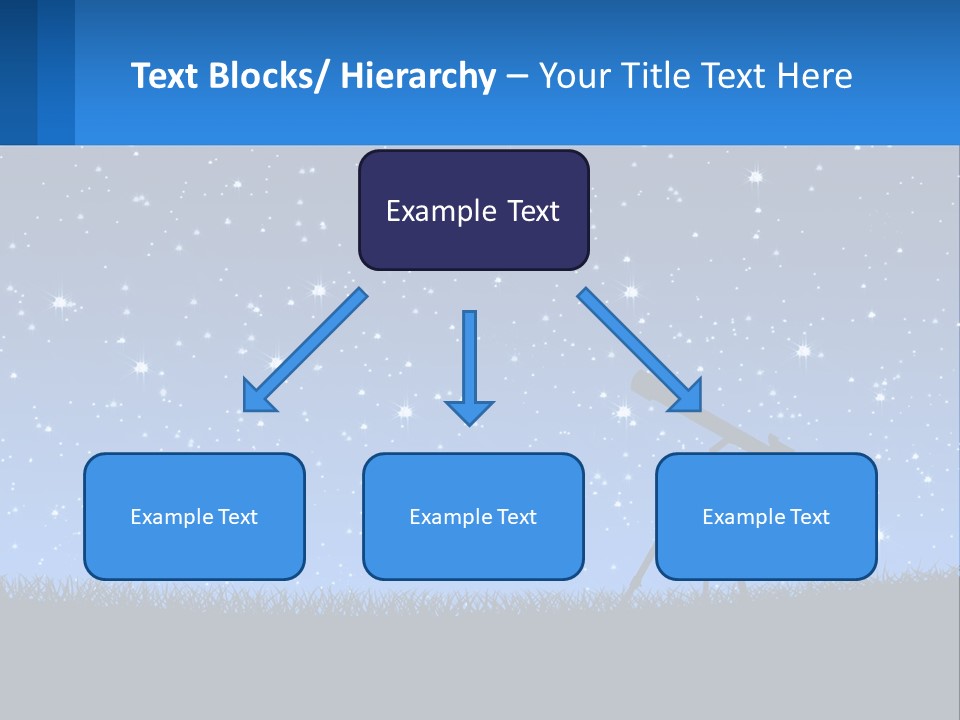 Text Blocks/ Hierarchy – Your Title Text Here

Example Text

Example Text

Example Text

Example Text